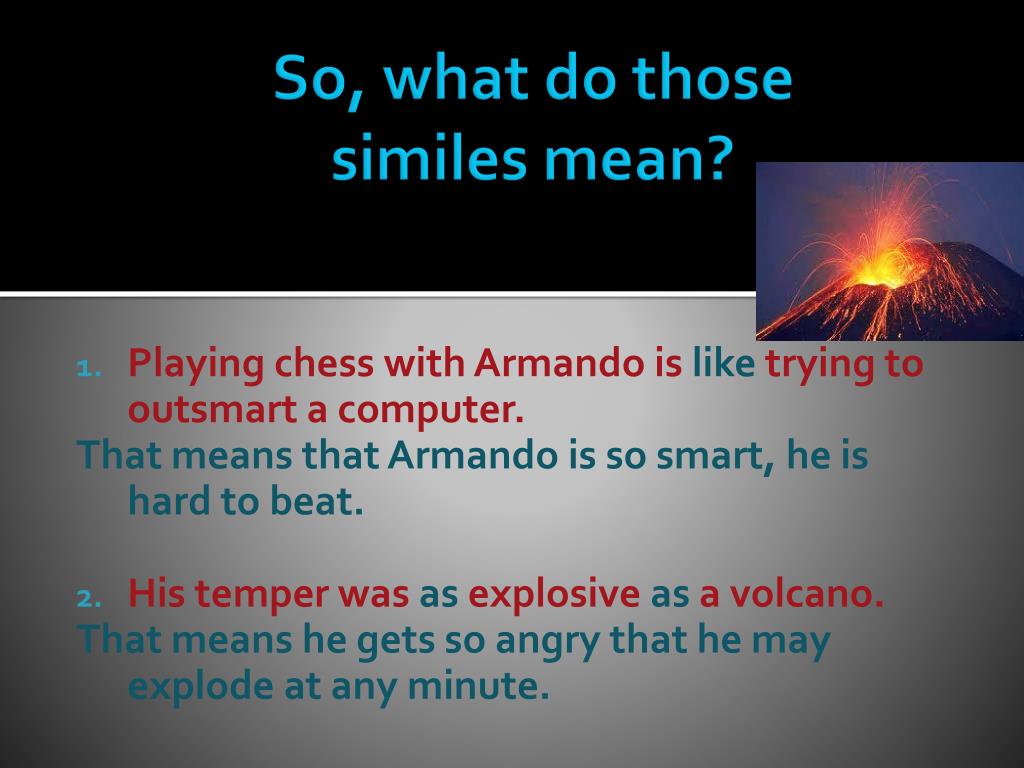 So, what do those similes mean?

1. Playing chess with Armando is like trying to outsmart a computer.
That means that Armando is so smart, he is hard to beat.

2. His temper was as explosive as a volcano.
That means he gets so angry that he may explode at any minute.